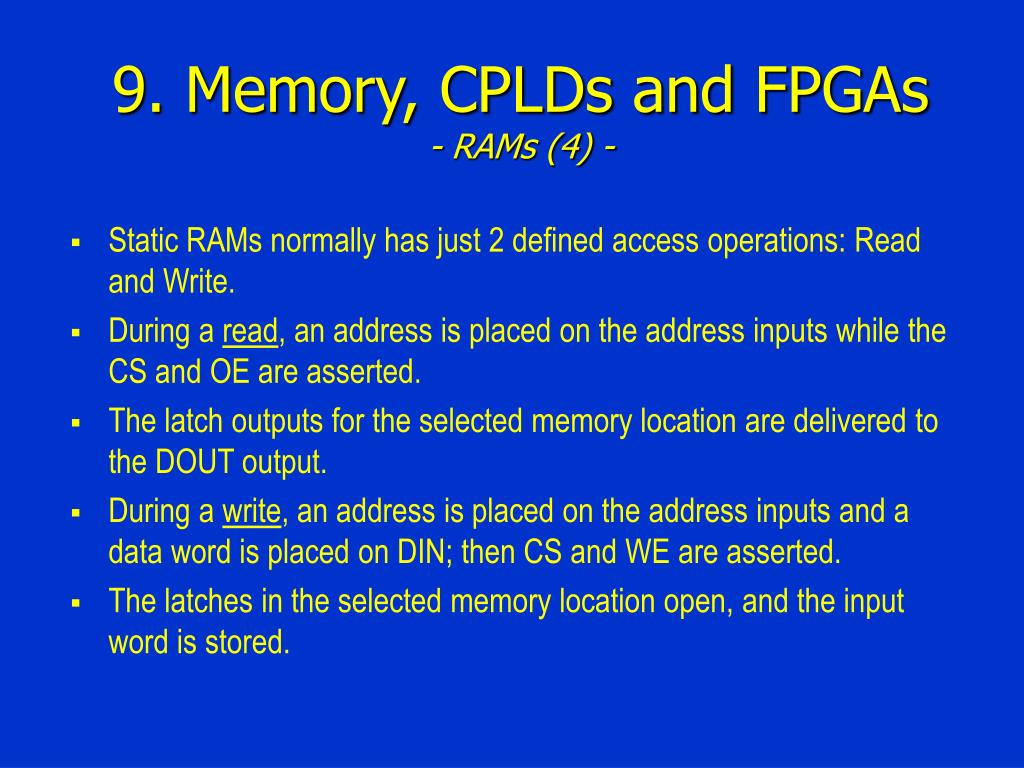 9. Memory, CPLDs and FPGAs
- RAMs (4) -

▪ Static RAMs normally has just 2 defined access operations: Read and Write.
▪ During a read, an address is placed on the address inputs while the CS and OE are asserted.
▪ The latch outputs for the selected memory location are delivered to the DOUT output.
▪ During a write, an address is placed on the address inputs and a data word is placed on DIN; then CS and WE are asserted.
▪ The latches in the selected memory location open, and the input word is stored.